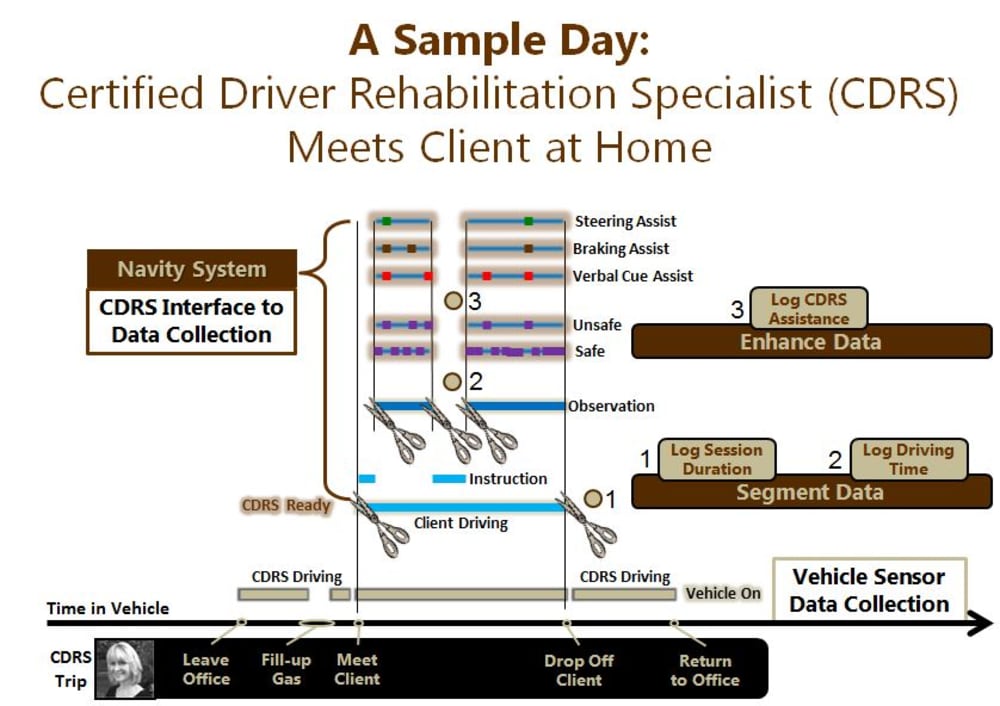 A Sample Day:
Certified Driver Rehabilitation Specialist (CDRS) Meets Client at Home

Navity System
CDRS Interface to Data Collection

Steering Assist
Braking Assist
Verbal Cue Assist
3
Unsafe
Safe
2
Observation
Instruction
CDRS Ready
Client Driving
1

3 Log CDRS Assistance
Enhance Data

1 Log Session Duration
2 Log Driving Time
Segment Data

CDRS Driving
CDRS Driving
Vehicle On
Vehicle Sensor Data Collection

Time in Vehicle

CDRS Trip
Leave Office
Fill-up Gas
Meet Client
Drop Off Client
Return to Office